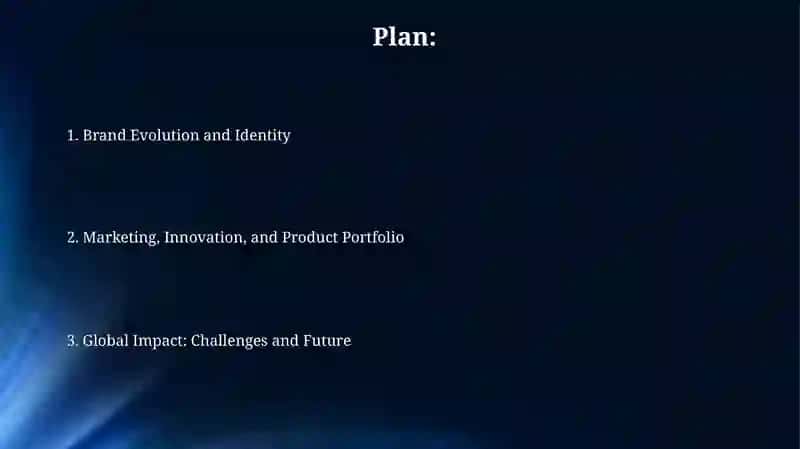 Plan:

1. Brand Evolution and Identity

2. Marketing, Innovation, and Product Portfolio

3. Global Impact: Challenges and Future